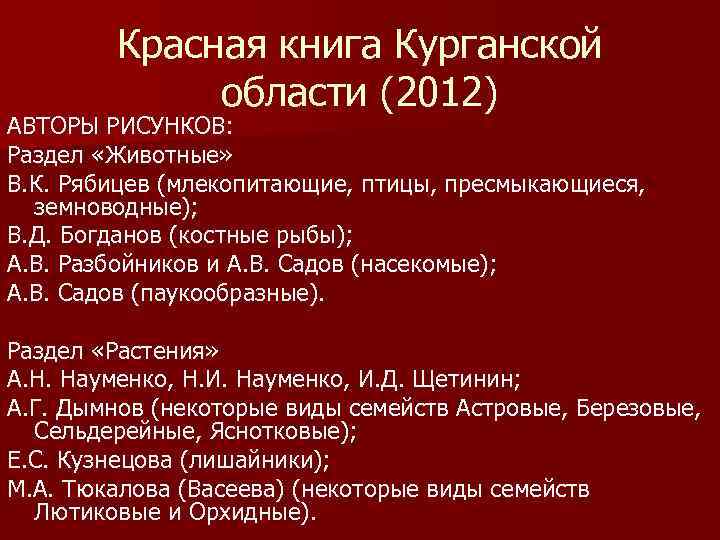 Красная книга Курганской области (2012)

АВТОРЫ РИСУНКОВ:

Раздел «Животные»

В.К. Рябицев (млекопитающие, птицы, пресмыкающиеся, земноводные);

В.Д. Богданов (костные рыбы);

А.В. Разбойников и А.В. Садов (насекомые);

А.В. Садов (паукообразные).

Раздел «Растения»

А.Н. Науменко, Н.И. Науменко, И.Д. Щетинин;

А.Г. Дымнов (некоторые виды семейств Астровые, Березовые, Сельдерейные, Яснотковые);

Е.С. Кузнецова (лишайники);

М.А. Тюкалова (Васеева) (некоторые виды семейств Лютиковые и Орхидные).